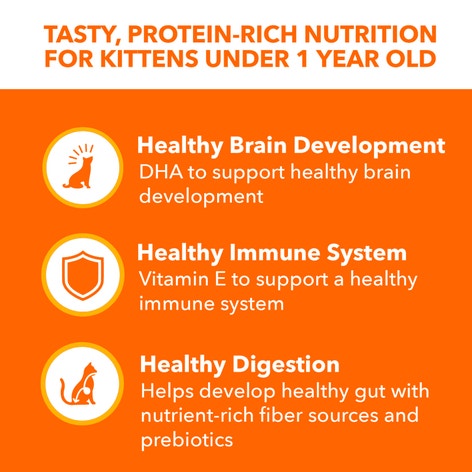 TASTY, PROTEIN-RICH NUTRITION FOR KITTENS UNDER 1 YEAR OLD

Healthy Brain Development
DHA to support healthy brain development

Healthy Immune System
Vitamin E to support a healthy immune system

Healthy Digestion
Helps develop healthy gut with nutrient-rich fiber sources and prebiotics